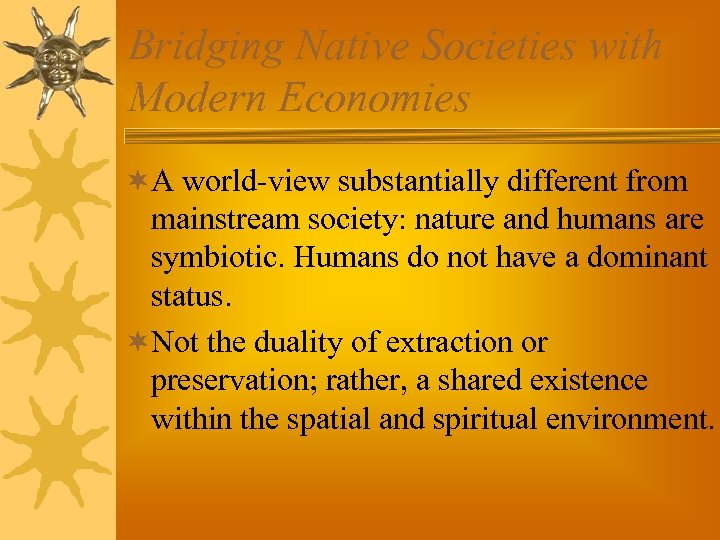 Bridging Native Societies with Modern Economies

A world-view substantially different from mainstream society: nature and humans are symbiotic. Humans do not have a dominant status.

Not the duality of extraction or preservation; rather, a shared existence within the spatial and spiritual environment.